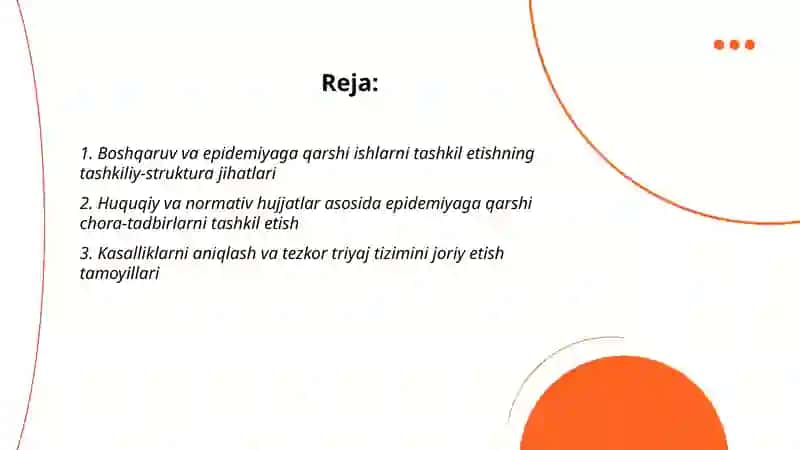 Reja:

1. Boshqaruv va epidemiyaga qarshi ishlarni tashkil etishning tashkiliy-struktura jihatlari

2. Huquqiy va normativ hujjatlar asosida epidemiyaga qarshi chora-tadbirlarni tashkil etish

3. Kasalliklarni aniqlash va tezkor triyaj tizimini joriy etish tamoyillari